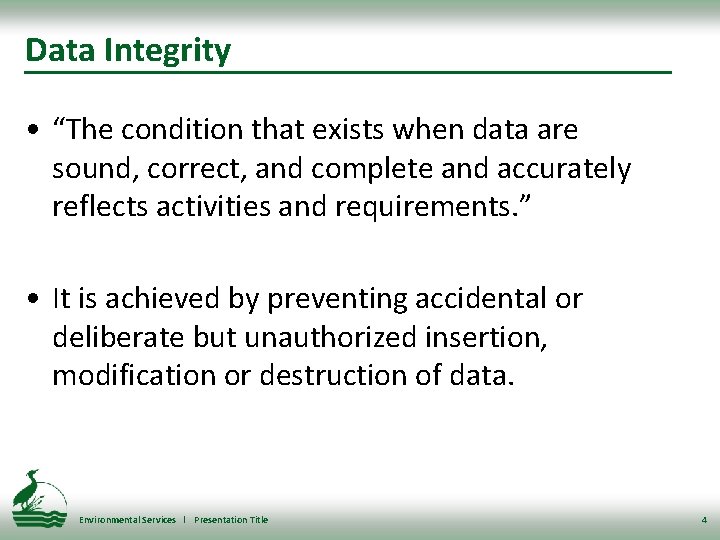 Data Integrity

• “The condition that exists when data are sound, correct, and complete and accurately reflects activities and requirements.”

• It is achieved by preventing accidental or deliberate but unauthorized insertion, modification or destruction of data.

Environmental Services | Presentation Title

4